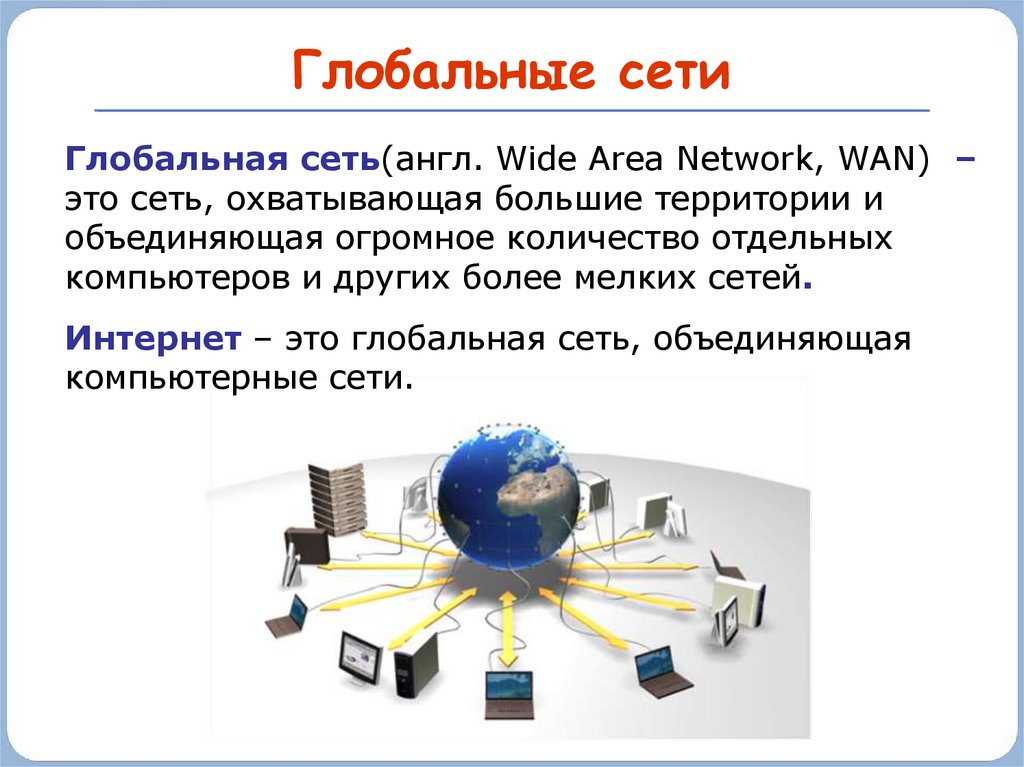 Глобальные сети

Глобальная сеть(англ. Wide Area Network, WAN) – это сеть, охватывающая большие территории и объединяющая огромное количество отдельных компьютеров и других более мелких сетей.

Интернет – это глобальная сеть, объединяющая компьютерные сети.